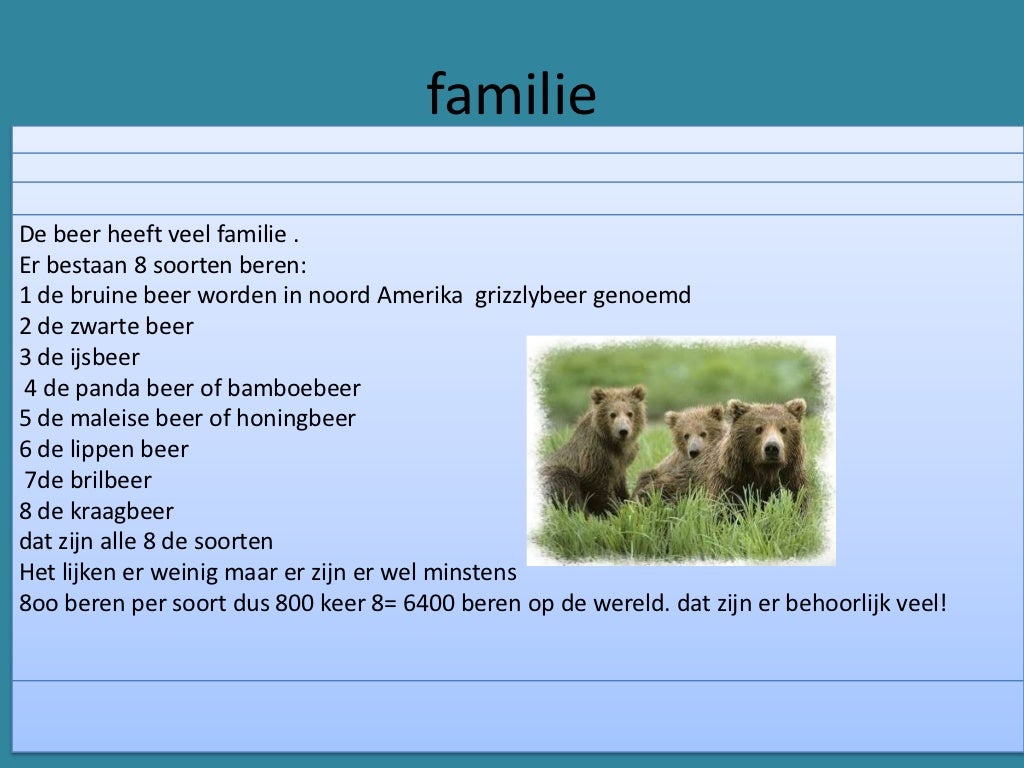 familie

De beer heeft veel familie .
Er bestaan 8 soorten beren:
1 de bruine beer worden in noord Amerika grizzlybeer genoemd
2 de zwarte beer
3 de ijsbeer
4 de panda beer of bamboebeer
5 de maleise beer of honingbeer
6 de lippen beer
7de brilbeer
8 de kraagbeer
dat zijn alle 8 de soorten
Het lijken er weinig maar er zijn er wel minstens
8oo beren per soort dus 800 keer 8= 6400 beren op de wereld. dat zijn er behoorlijk veel!